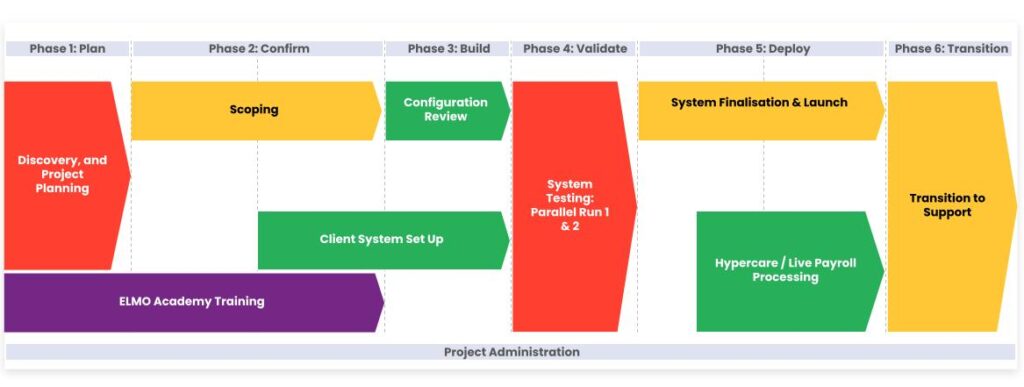 Phase 1: Plan
Phase 2: Confirm
Phase 3: Build
Phase 4: Validate
Phase 5: Deploy
Phase 6: Transition

Discovery, and Project Planning

Scoping

Configuration Review

System Testing: Parallel Run 1 & 2

System Finalisation & Launch

Transition to Support

Client System Set Up

Hypercare / Live Payroll Processing

ELMO Academy Training

Project Administration